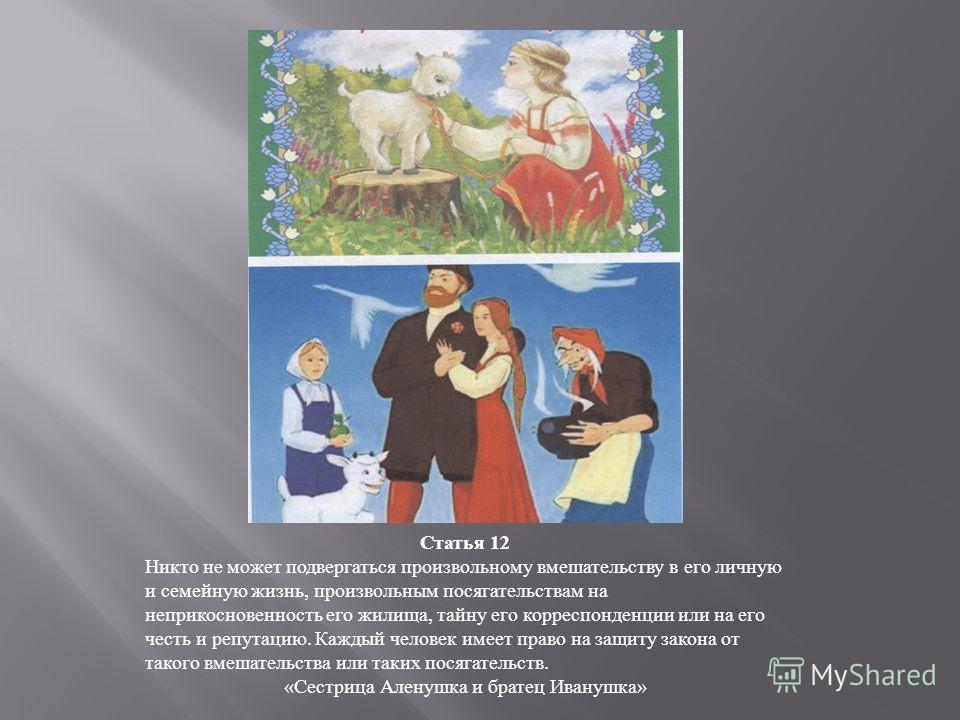 Статья 12
Никто не может подвергаться произвольному вмешательству в его личную и семейную жизнь, произвольным посягательствам на неприкосновенность его жилища, тайну его корреспонденции или на его честь и репутацию. Каждый человек имеет право на защиту закона от такого вмешательства или таких посягательств.
«Сестрица Аленушка и братец Иванушка»

MyShared